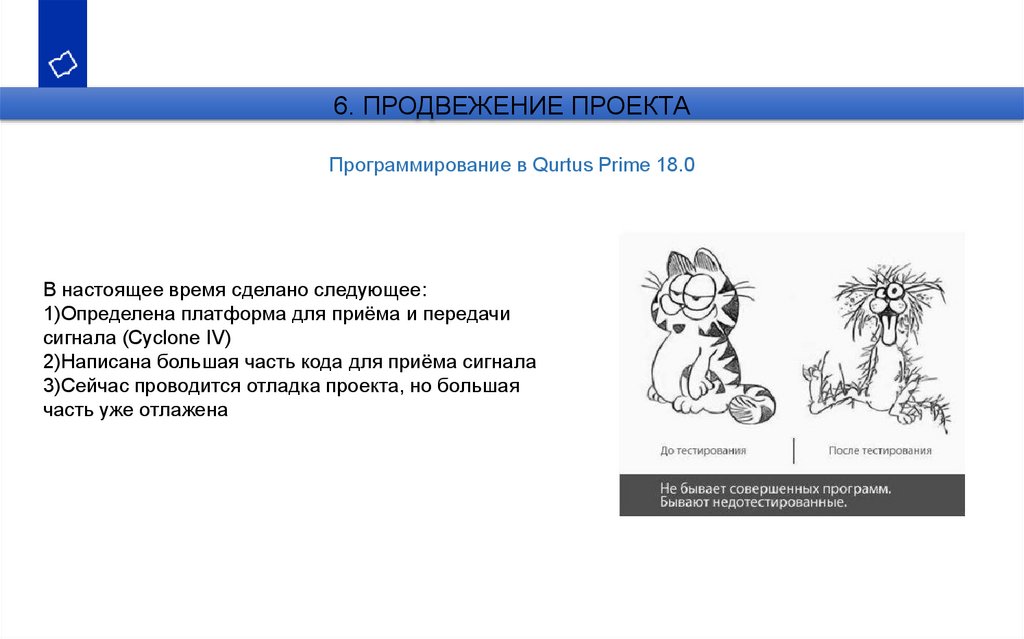 6. ПРОДВЕЖЕНИЕ ПРОЕКТА

Программирование в Qurtus Prime 18.0

В настоящее время сделано следующее:
1)Определена платформа для приёма и передачи сигнала (Cyclone IV)
2)Написана большая часть кода для приёма сигнала
3)Сейчас проводится отладка проекта, но большая часть уже отлажена

До тестирования

После тестирования

Не бывает совершенных программ. Бывают недотестированные.